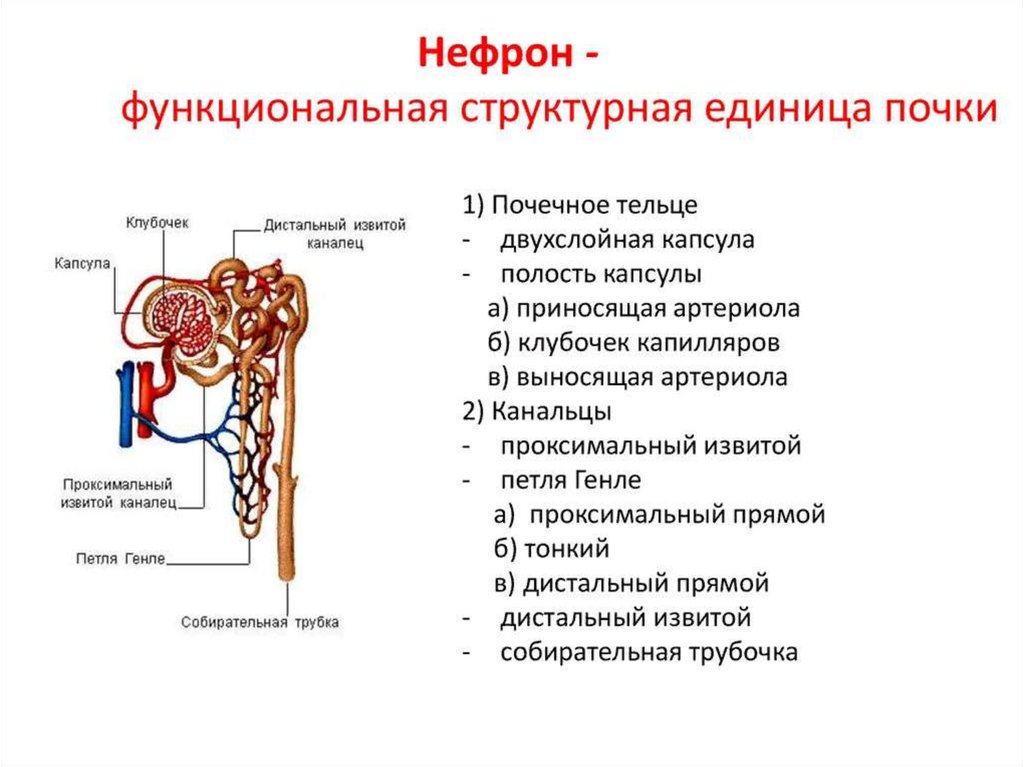 Нефрон -
функциональная структурная единица почки

Клубочек
Дистальный извитой каналец
Капсула
Проксимальный извитой каналец
Петля Генле
Собирательная трубка

1) Почечное тельце
- двухслойная капсула
- полость капсулы
а) приносящая артериола
б) клубочек капилляров
в) выносящая артериола
2) Канальцы
- проксимальный извитой
- петля Генле
а) проксимальный прямой
б) тонкий
в) дистальный прямой
- дистальный извитой
- собирательная трубочка